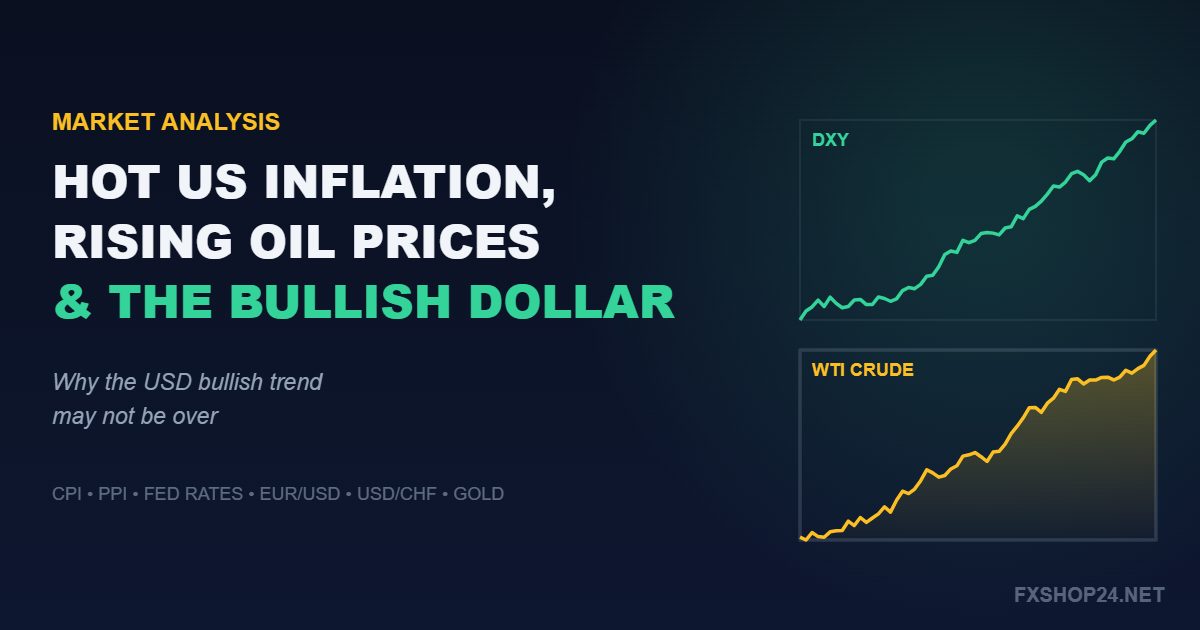 MARKET ANALYSIS

HOT US INFLATION, RISING OIL PRICES & THE BULLISH DOLLAR

Why the USD bullish trend may not be over

CPI • PPI • FED RATES • EUR/USD • USD/CHF • GOLD

DXY

WTI CRUDE

FXSHOP24.NET